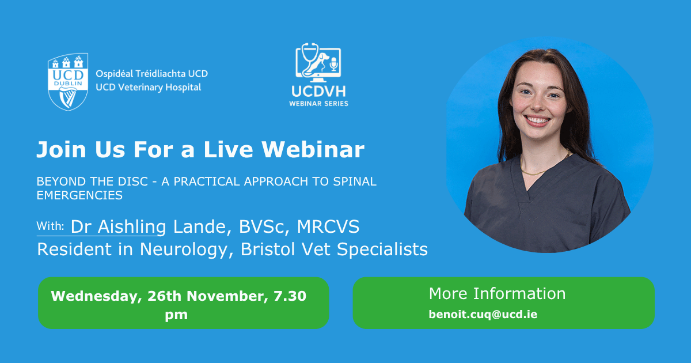 UCD DUBLIN

Ospidéal Tréidliachta UCD
UCD Veterinary Hospital

UCDVH
WEBINAR SERIES

Join Us For a Live Webinar

BEYOND THE DISC - A PRACTICAL APPROACH TO SPINAL EMERGENCIES

With: Dr Aishling Lande, BVSc, MRCVS
Resident in Neurology, Bristol Vet Specialists

Wednesday, 26th November, 7.30 pm

More Information
benoit.cuq@ucd.ie